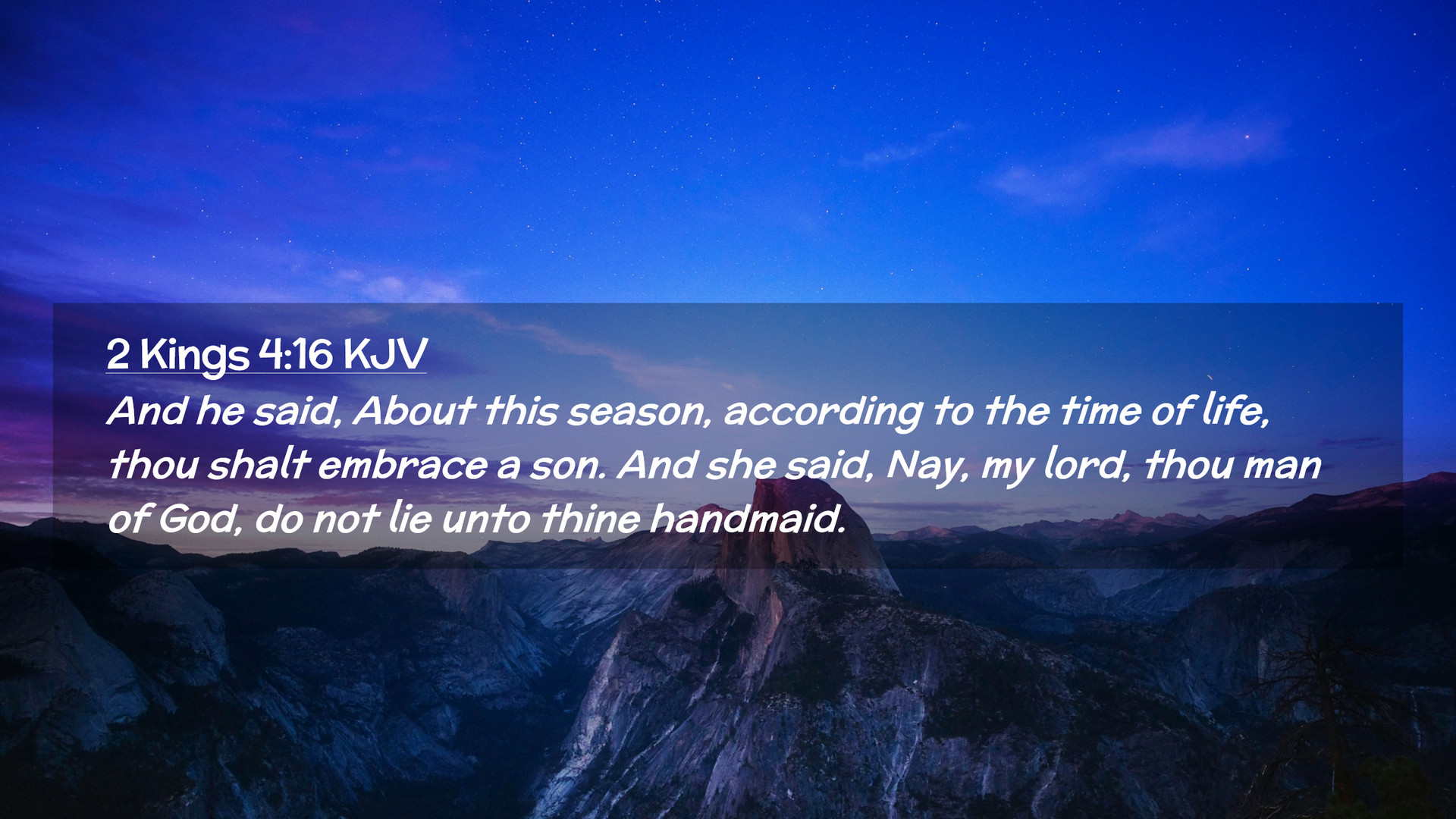 2 Kings 4:16 KJV

And he said, About this season, according to the time of life, thou shalt embrace a son. And she said, Nay, my lord, thou man of God, do not lie unto thine handmaid.